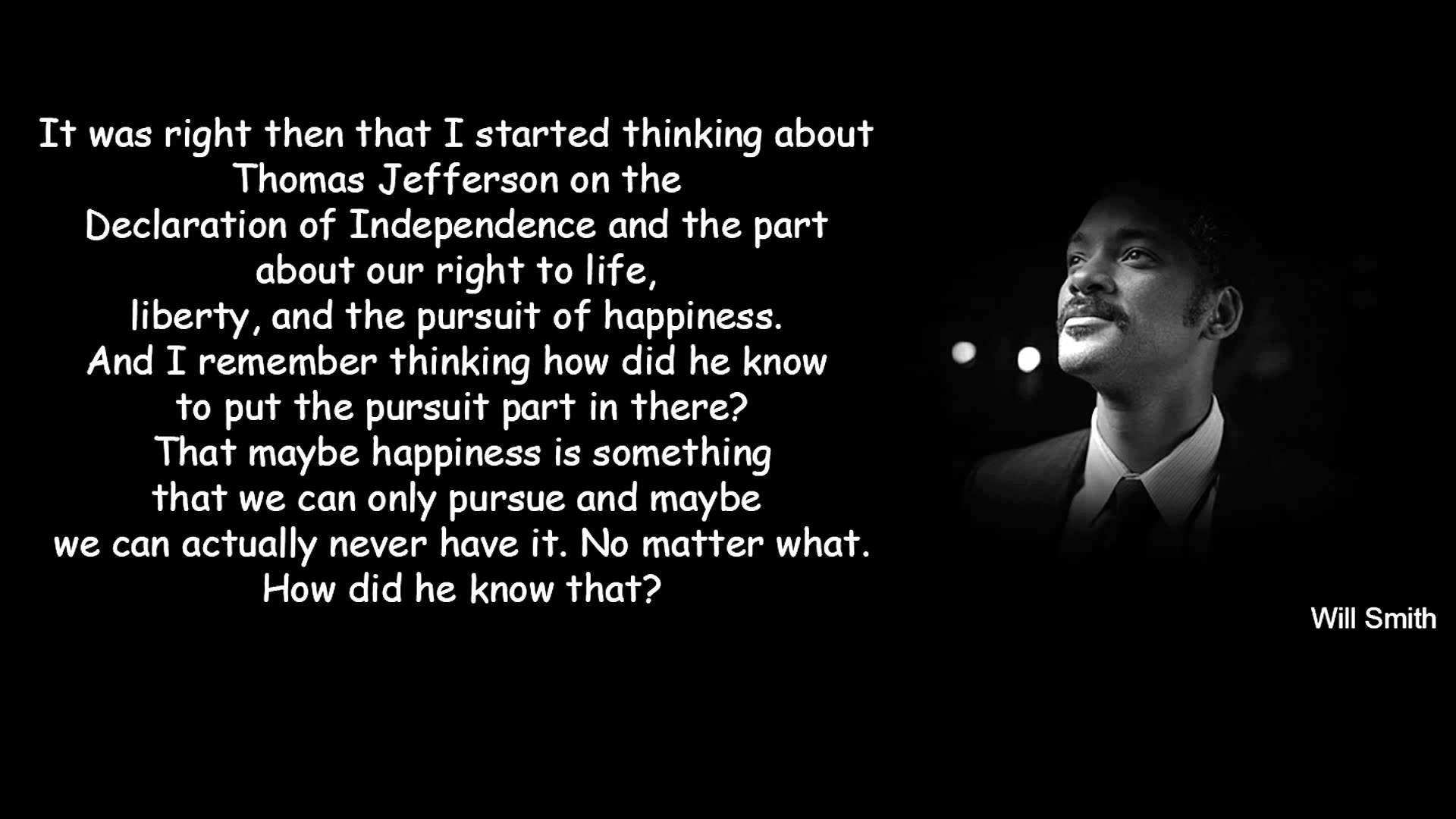 It was right then that I started thinking about Thomas Jefferson on the Declaration of Independence and the part about our right to life, liberty, and the pursuit of happiness. And I remember thinking how did he know to put the pursuit part in there? That maybe happiness is something that we can only pursue and maybe we can actually never have it. No matter what. How did he know that?

Will Smith